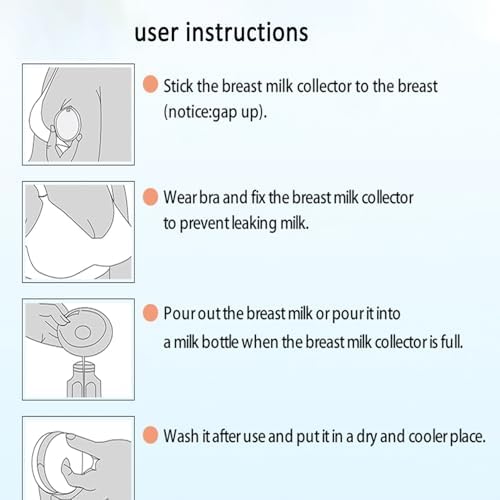 user instructions

Stick the breast milk collector to the breast (notice:gap up).

Wear bra and fix the breast milk collector to prevent leaking milk.

Pour out the breast milk or pour it into a milk bottle when the breast milk collector is full.

Wash it after use and put it in a dry and cooler place.